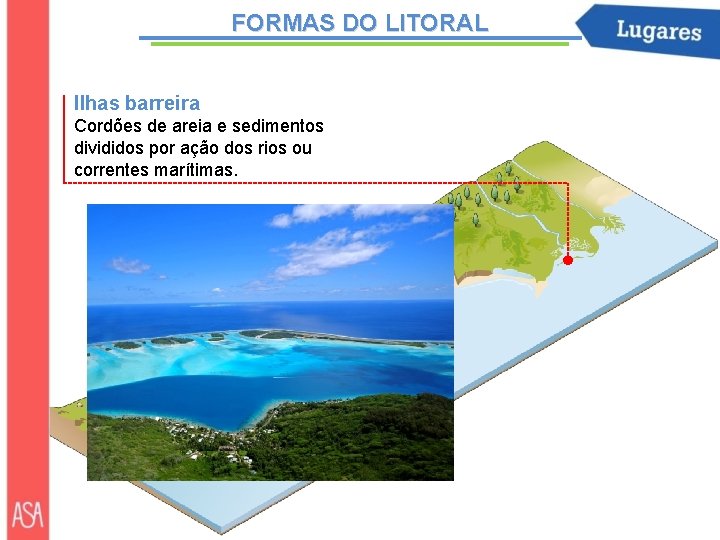 FORMAS DO LITORAL

Lugares

Ilhas barreira
Cordões de areia e sedimentos divididos por ação dos rios ou correntes marítimas.

ASA